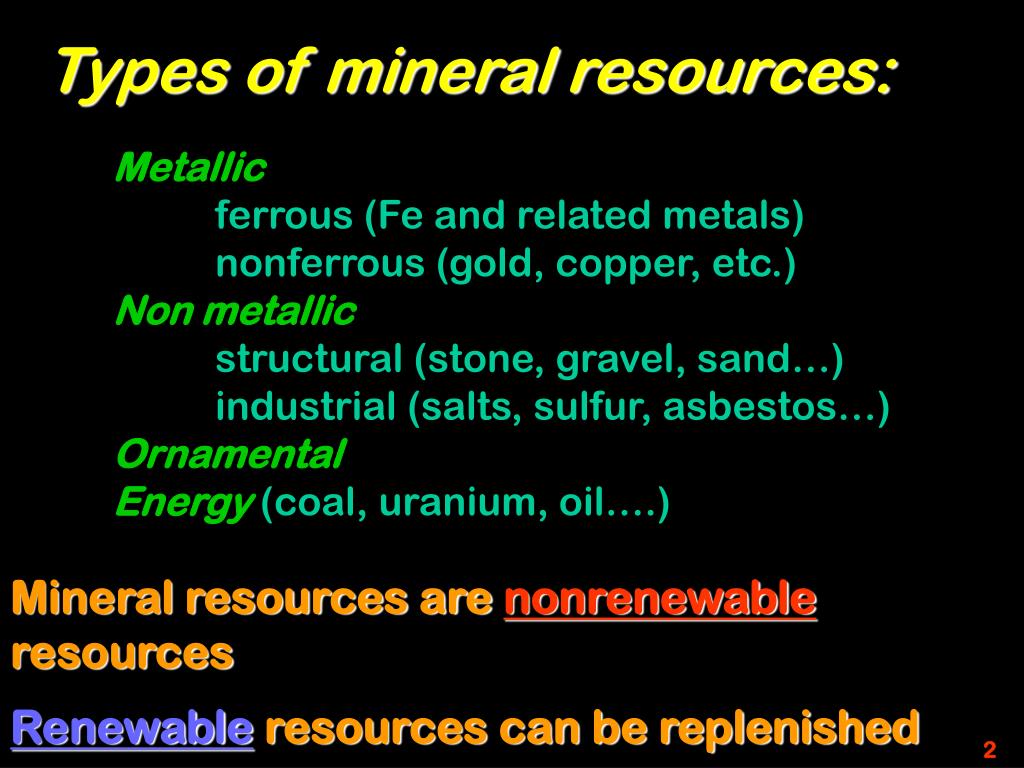 Types of mineral resources:

Metallic
ferrous (Fe and related metals)
nonferrous (gold, copper, etc.)
Non metallic
structural (stone, gravel, sand…)
industrial (salts, sulfur, asbestos…)
Ornamental
Energy (coal, uranium, oil….)

Mineral resources are nonrenewable resources

Renewable resources can be replenished

2